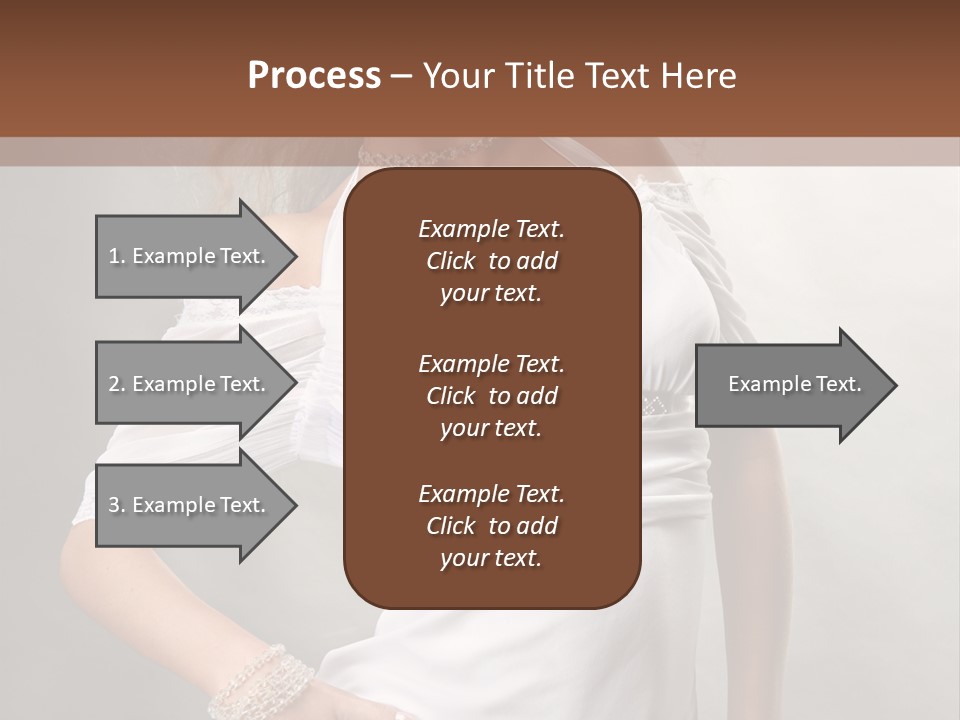 Process – Your Title Text Here

1. Example Text.

2. Example Text.

3. Example Text.

Example Text. Click to add your text.

Example Text. Click to add your text.

Example Text. Click to add your text.

Example Text.